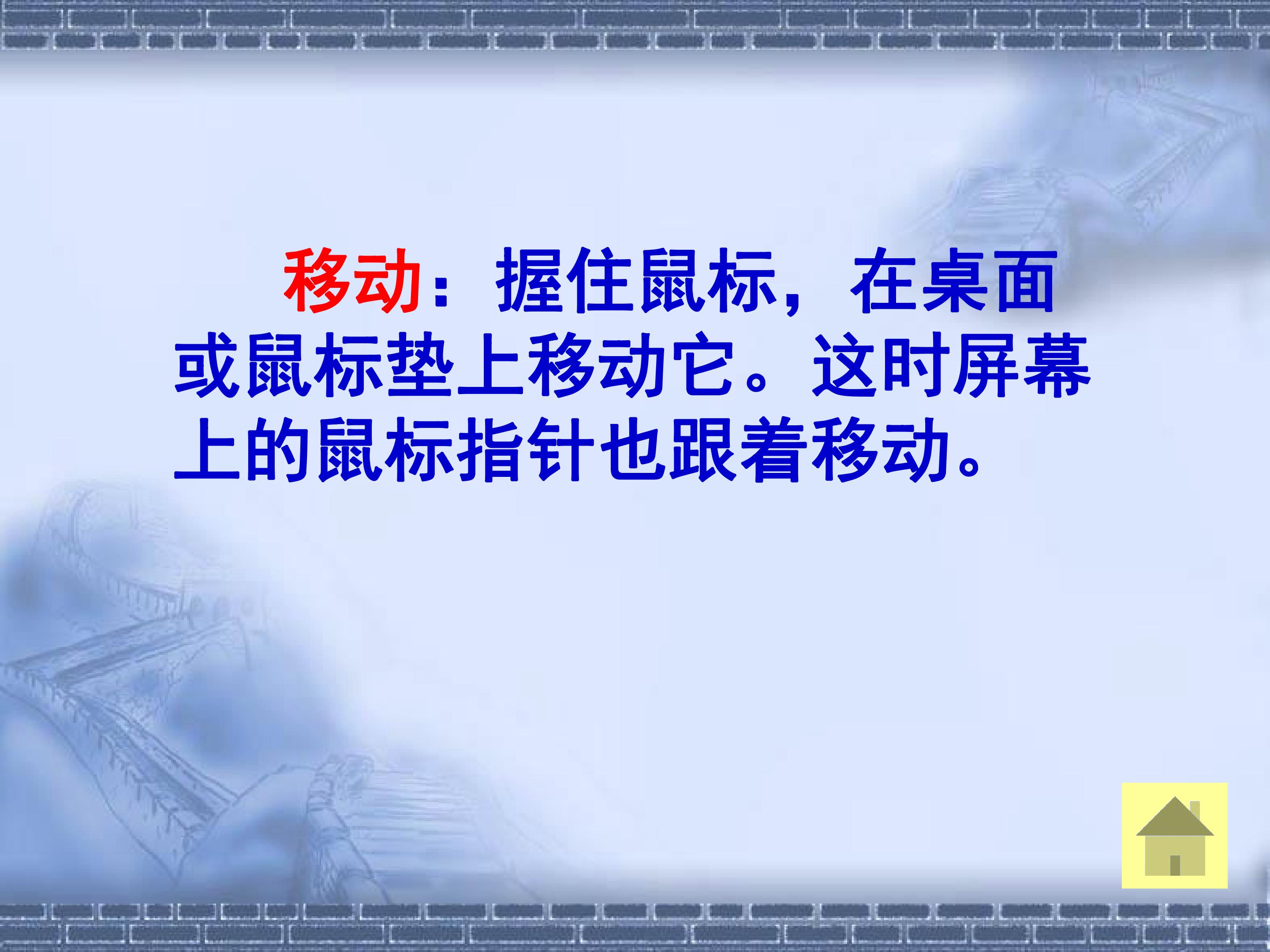 移动：握住鼠标，在桌面或鼠标垫上移动它。这时屏幕上的鼠标指针也跟着移动。